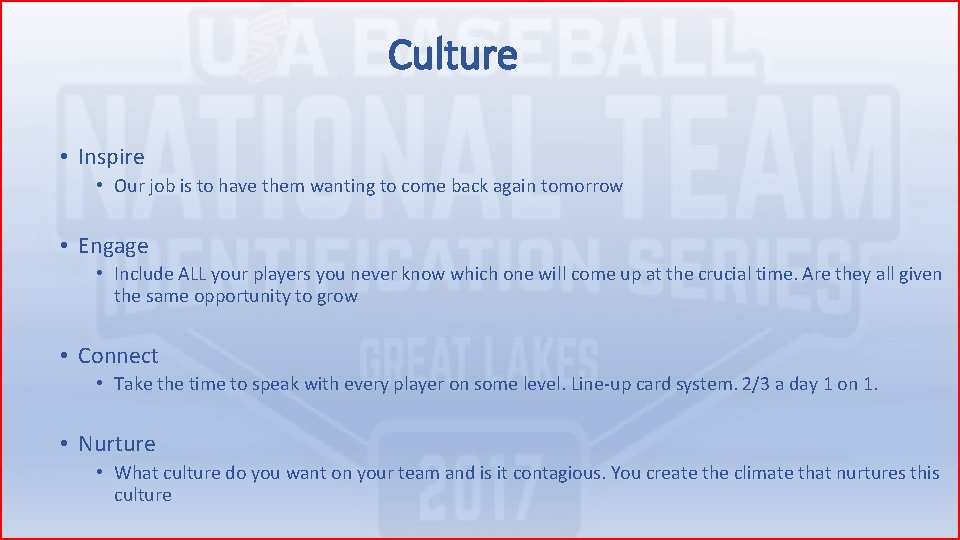 USA BASEBALL
NATIONAL TEAM
IDENTIFICATION SERIES
GREAT LAKES
2017

Culture

• Inspire
• Our job is to have them wanting to come back again tomorrow

• Engage
• Include ALL your players you never know which one will come up at the crucial time. Are they all given the same opportunity to grow

• Connect
• Take the time to speak with every player on some level. Line-up card system. 2/3 a day 1 on 1.

• Nurture
• What culture do you want on your team and is it contagious. You create the climate that nurtures this culture